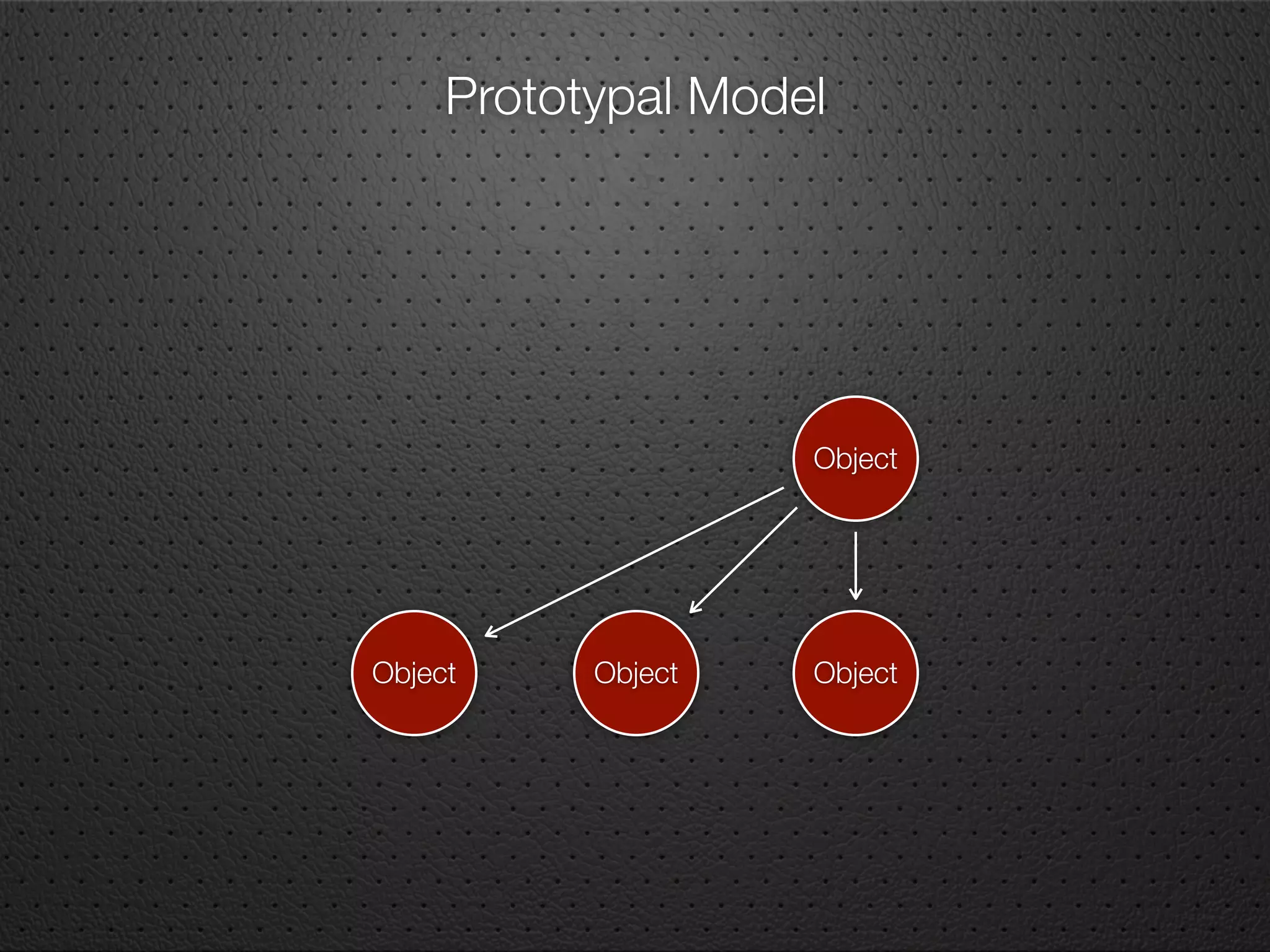 Prototypal Model

Object

Object

Object

Object